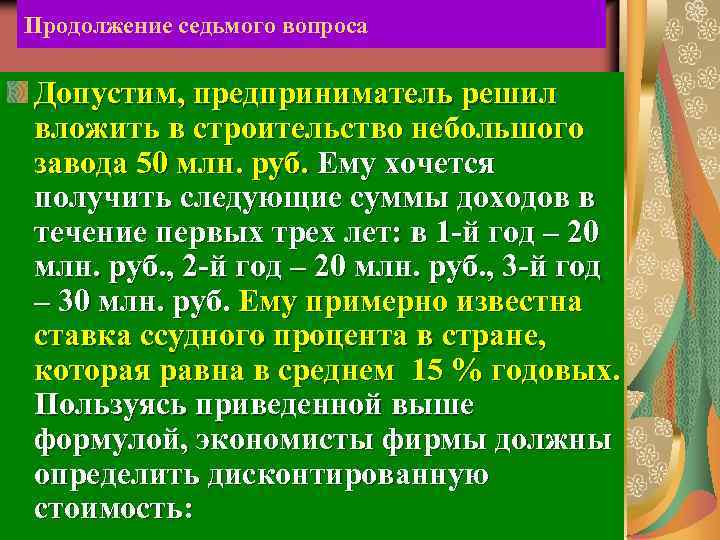 Продолжение седьмого вопроса

Допустим, предприниматель решил вложить в строительство небольшого завода 50 млн. руб. Ему хочется получить следующие суммы доходов в течение первых трех лет: в 1-й год – 20 млн. руб., 2-й год – 20 млн. руб., 3-й год – 30 млн. руб. Ему примерно известна ставка ссудного процента в стране, которая равна в среднем 15 % годовых. Пользуясь приведенной выше формулой, экономисты фирмы должны определить дисконтированную стоимость: